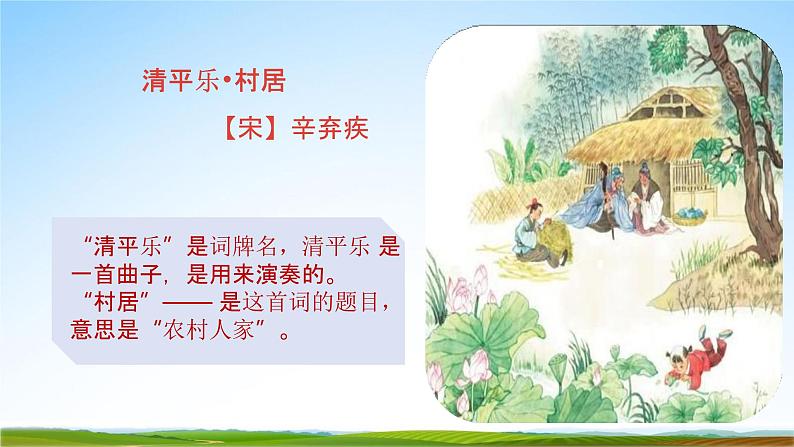 清平乐•村居

【宋】辛弃疾

“清平乐”是词牌名，清平乐 是一首曲子，是用来演奏的。

“村居”—— 是这首词的题目，意思是“农村人家”。